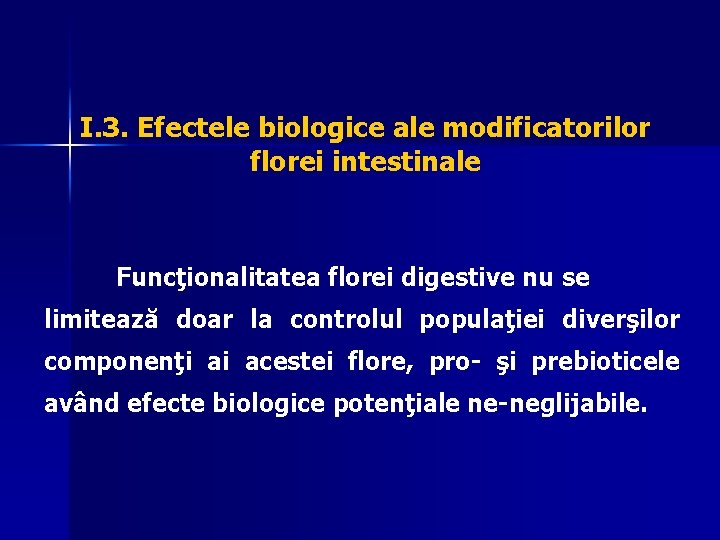 I.3. Efectele biologice ale modificatorilor florei intestinale

Funcţionalitatea florei digestive nu se limitează doar la controlul populaţiei diverşilor componenţi ai acestei flore, pro- şi prebioticele având efecte biologice potenţiale ne-neglijabile.